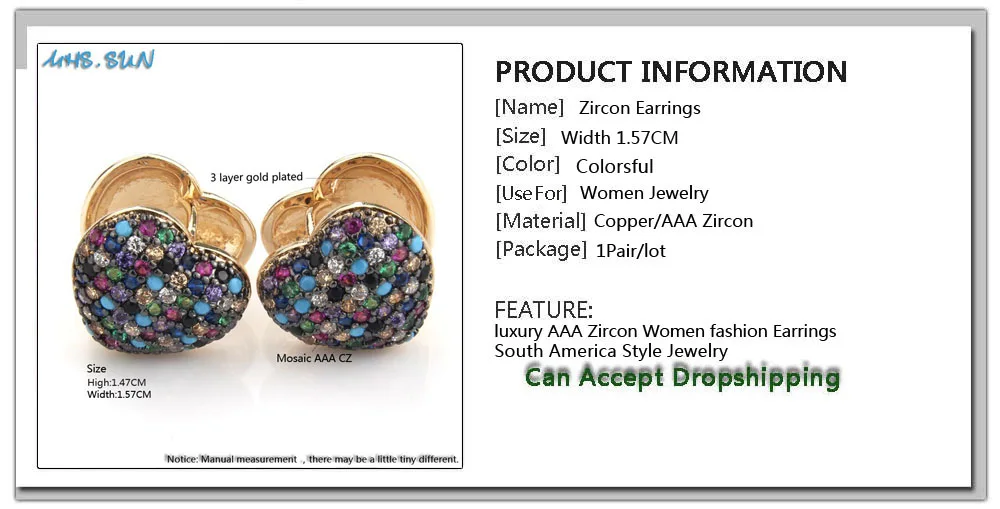 MHS.SUN

3 layer gold plated

Mosaic AAA CZ

Size
High:1.47CM
Width:1.57CM

Notice: Manual measurement , there may be a little tiny different.

PRODUCT INFORMATION

[Name] Zircon Earrings
[Size] Width 1.57CM
[Color] Colorsful
[Use For] Women Jewelry
[Material] Copper/AAA Zircon
[Package] 1Pair/lot

FEATURE:
luxury AAA Zircon Women fashion Earrings
South America Style Jewelry

Can Accept Dropshipping